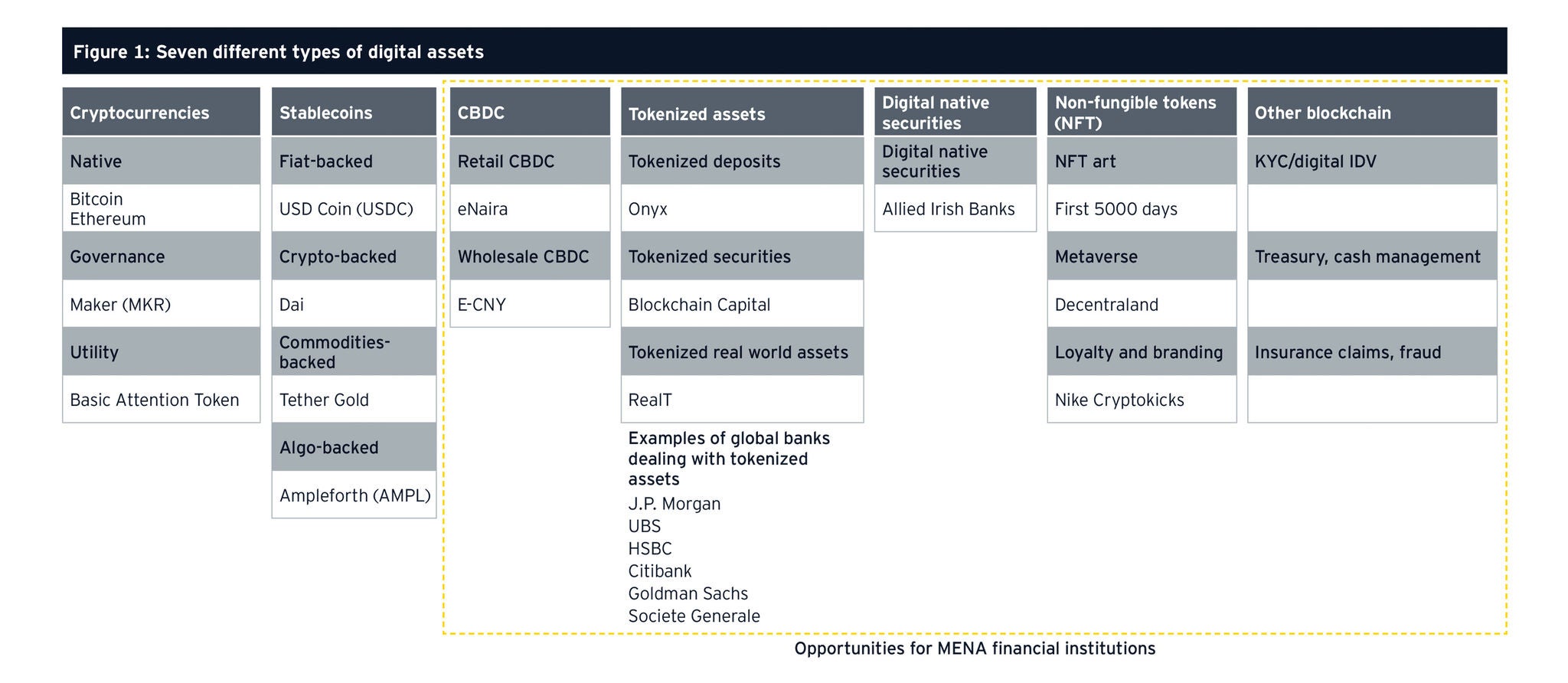 Figure 1: Seven different types of digital assets

Cryptocurrencies
Native
Bitcoin
Ethereum
Governance
Maker (MKR)
Utility
Basic Attention Token

Stablecoins
Fiat-backed
USD Coin (USDC)
Crypto-backed
Dai
Commodities-backed
Tether Gold
Algo-backed
Ampleforth (AMPL)

CBDC
Retail CBDC
eNaira
Wholesale CBDC
E-CNY

Tokenized assets
Tokenized deposits
Onyx
Tokenized securities
Blockchain Capital
Tokenized real world assets
RealT

Examples of global banks dealing with tokenized assets
J.P. Morgan
UBS
HSBC
Citibank
Goldman Sachs
Societe Generale

Digital native securities
Digital native securities
Allied Irish Banks

Non-fungible tokens (NFT)
NFT art
First 5000 days
Metaverse
Decentraland
Loyalty and branding
Nike Cryptokicks

Other blockchain
KYC/digital IDV
Treasury, cash management
Insurance claims, fraud

Opportunities for MENA financial institutions